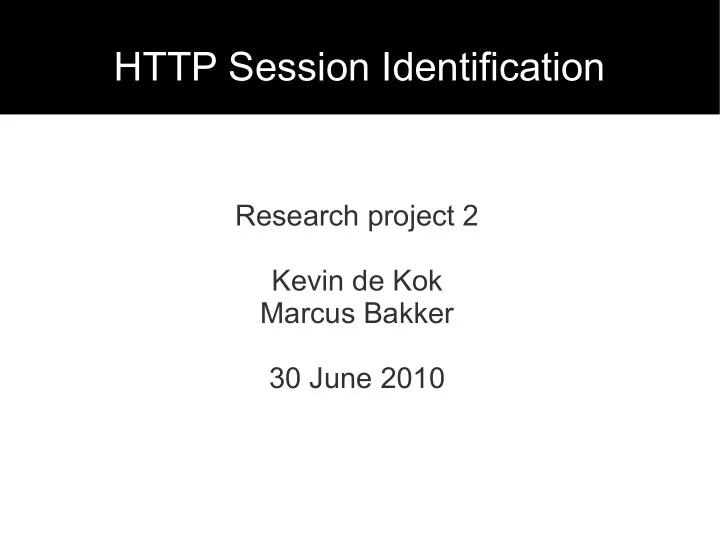 HTTP Session Identification

Research project 2

Kevin de Kok
Marcus Bakker

30 June 2010